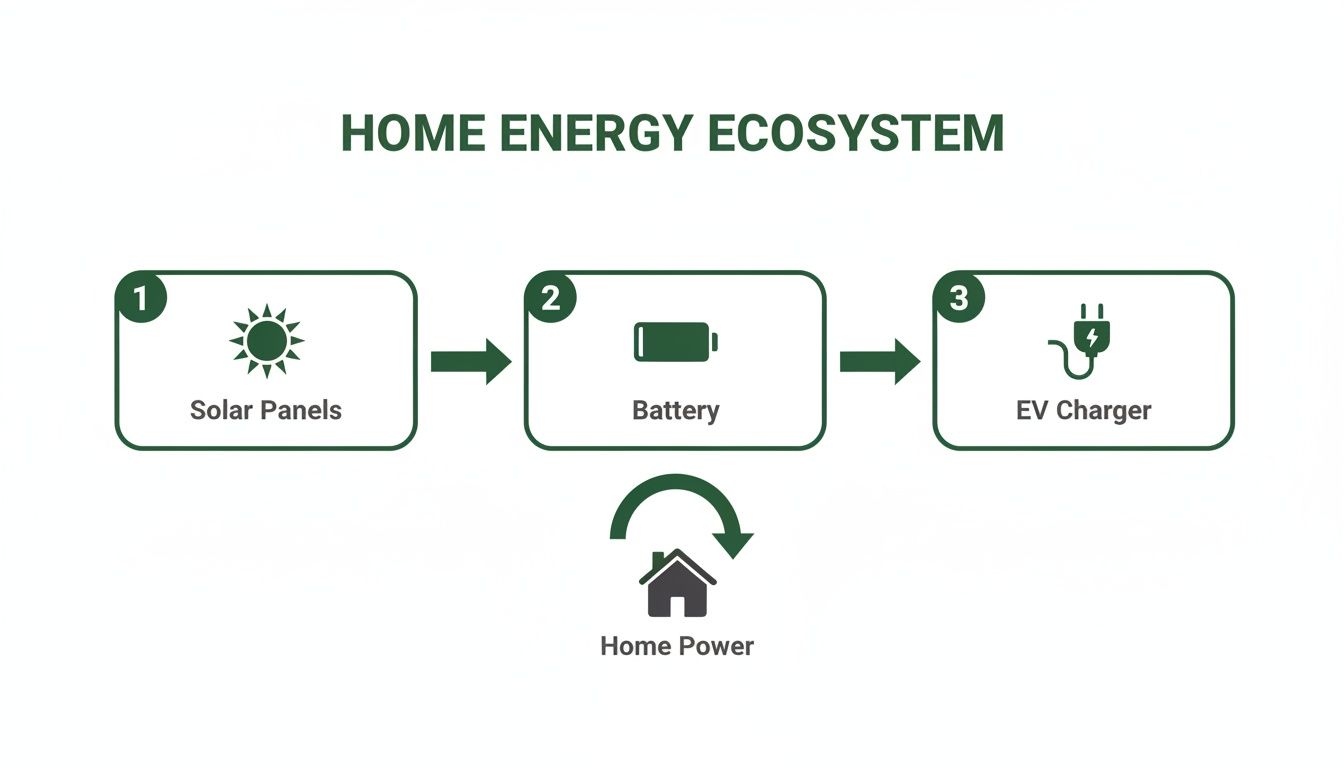 HOME ENERGY ECOSYSTEM

1
Solar Panels

2
Battery

3
EV Charger

Home Power